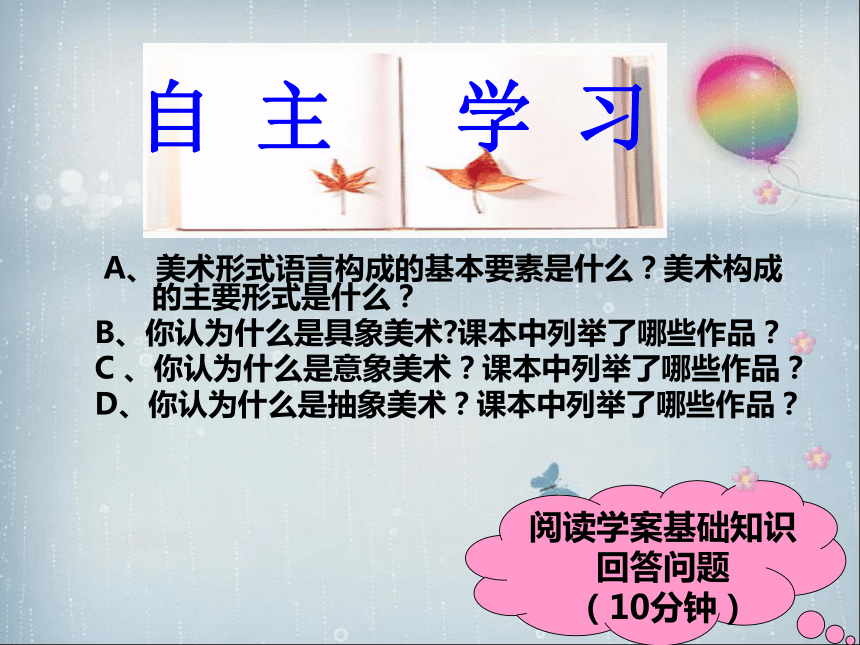 自主 学习

A、美术形式语言构成的基本要素是什么？美术构成的主要形式是什么？
B、你认为什么是具象美术?课本中列举了哪些作品？
C 、你认为什么是意象美术？课本中列举了哪些作品？
D、你认为什么是抽象美术？课本中列举了哪些作品？

阅读学案基础知识
回答问题
（10分钟）